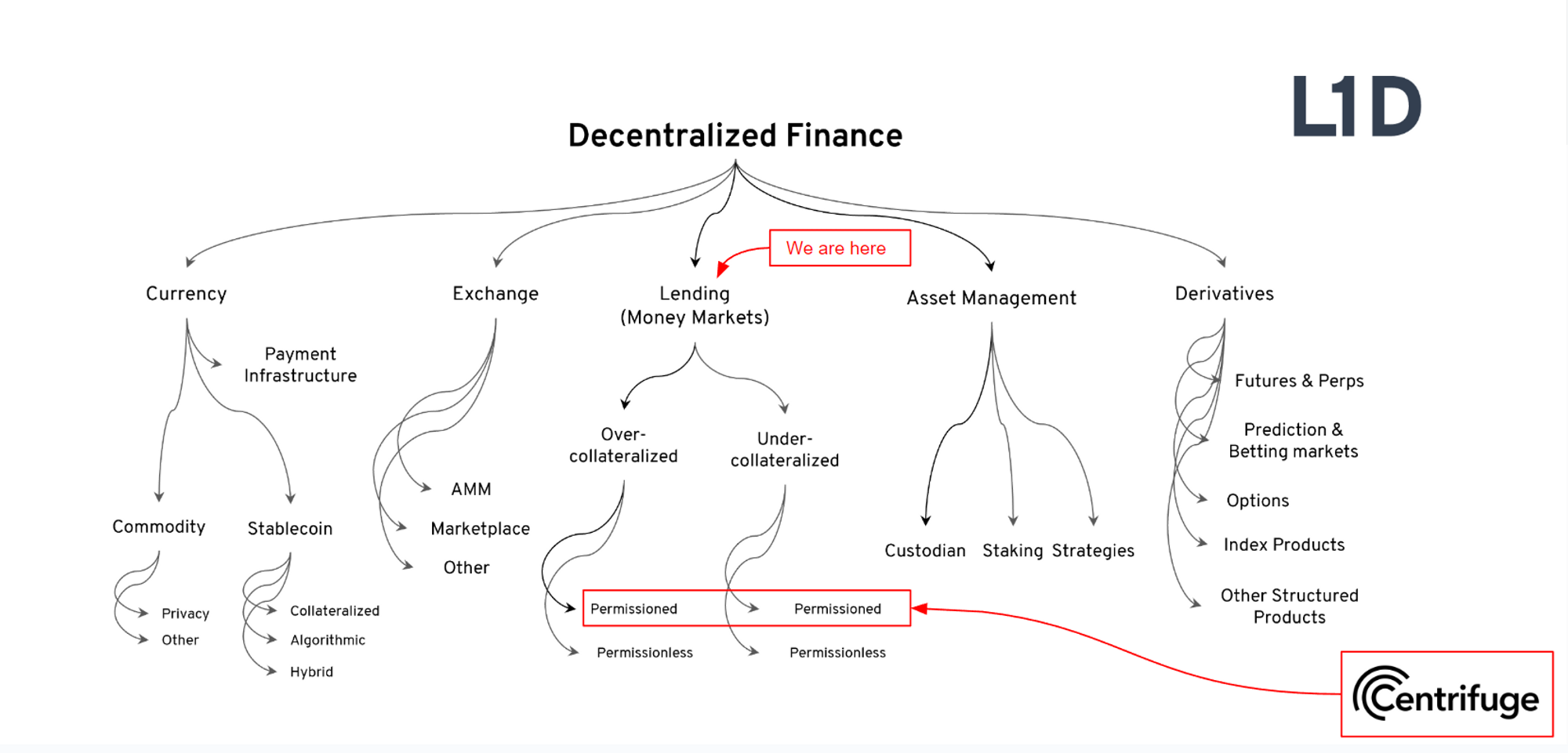 L1D

Decentralized Finance

We are here

Currency

Payment Infrastructure

Commodity

Privacy

Other

Stablecoin

Collateralized

Algorithmic

Hybrid

Exchange

AMM

Marketplace

Other

Lending (Money Markets)

Over-collateralized

Permissioned

Permissionless

Under-collateralized

Permissioned

Permissionless

Asset Management

Custodian

Staking

Strategies

Derivatives

Futures & Perps

Prediction & Betting markets

Options

Index Products

Other Structured Products

Centrifuge